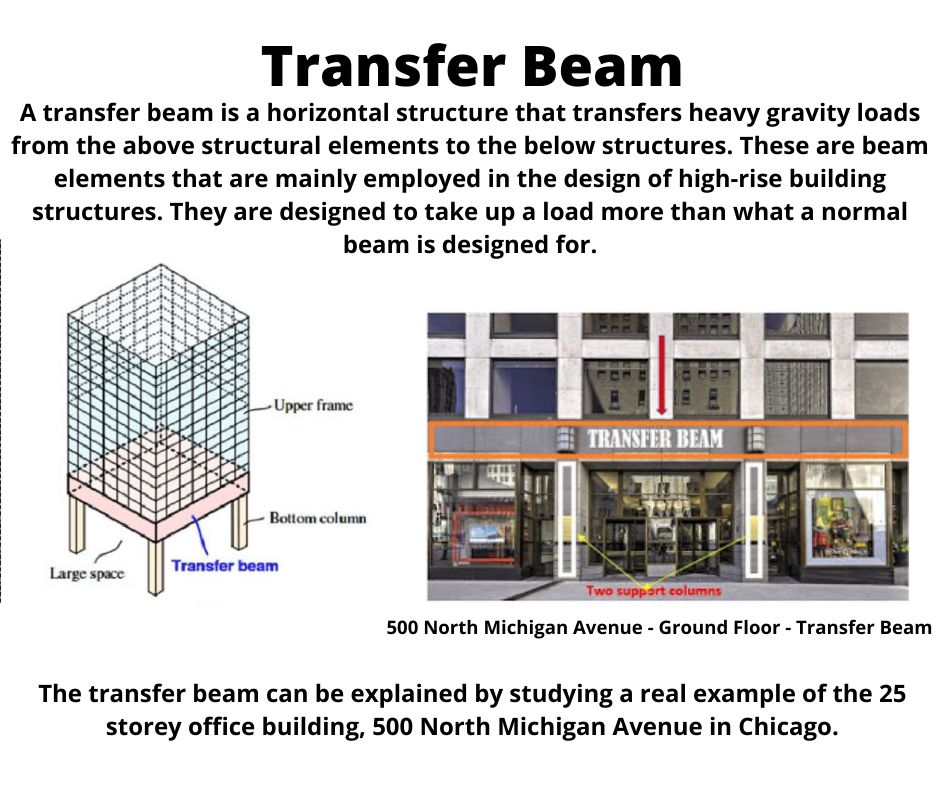 Transfer Beam

A transfer beam is a horizontal structure that transfers heavy gravity loads from the above structural elements to the below structures. These are beam elements that are mainly employed in the design of high-rise building structures. They are designed to take up a load more than what a normal beam is designed for.

Upper frame

Bottom column

Large space

Transfer beam

TRANSFER BEAM

Two support columns

500 North Michigan Avenue - Ground Floor - Transfer Beam

The transfer beam can be explained by studying a real example of the 25 storey office building, 500 North Michigan Avenue in Chicago.